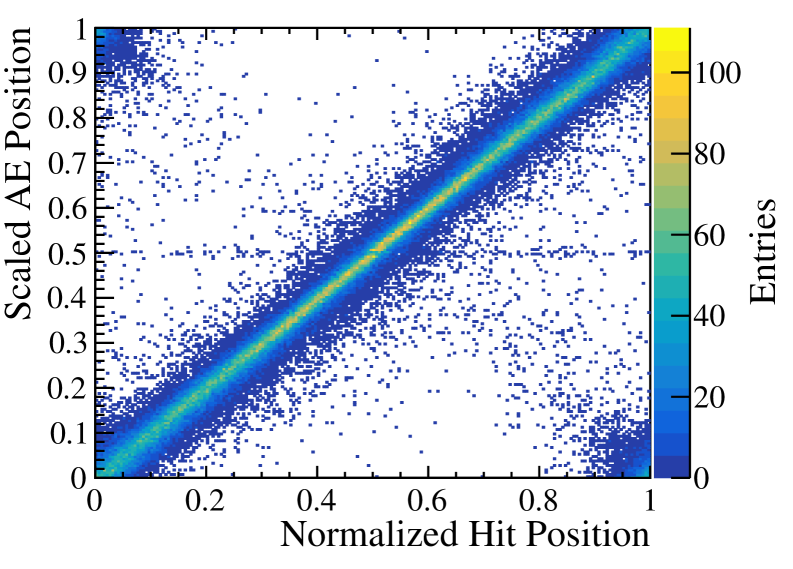 Scaled AE Position

1
0.9
0.8
0.7
0.6
0.5
0.4
0.3
0.2
0.1
0

0
0.2
0.4
0.6
0.8
1

Normalized Hit Position

100
80
60
40
20
0

Entries